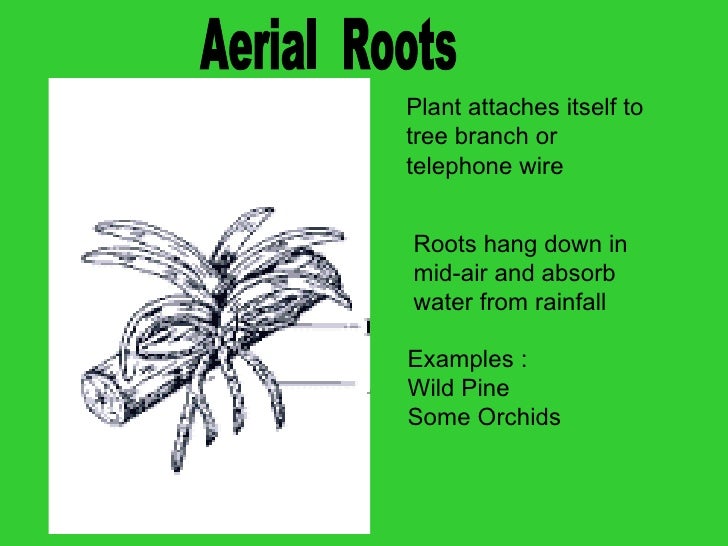 Aerial Roots

Plant attaches itself to tree branch or telephone wire

Roots hang down in mid-air and absorb water from rainfall

Examples :
Wild Pine
Some Orchids